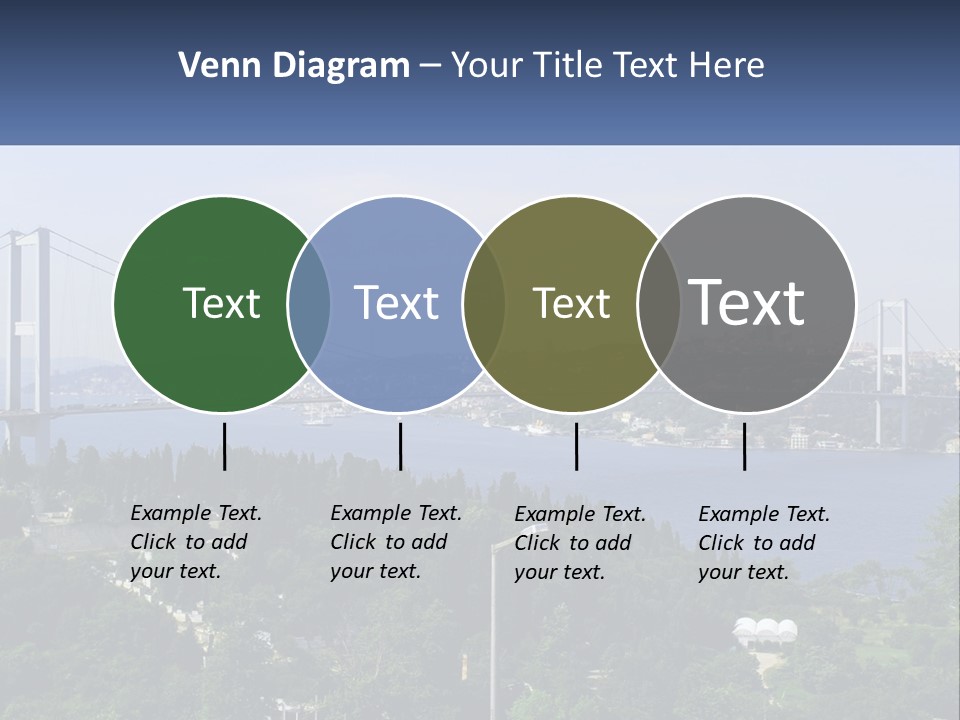 Venn Diagram – Your Title Text Here

Text

Text

Text

Text

Example Text. Click to add your text.

Example Text. Click to add your text.

Example Text. Click to add your text.

Example Text. Click to add your text.